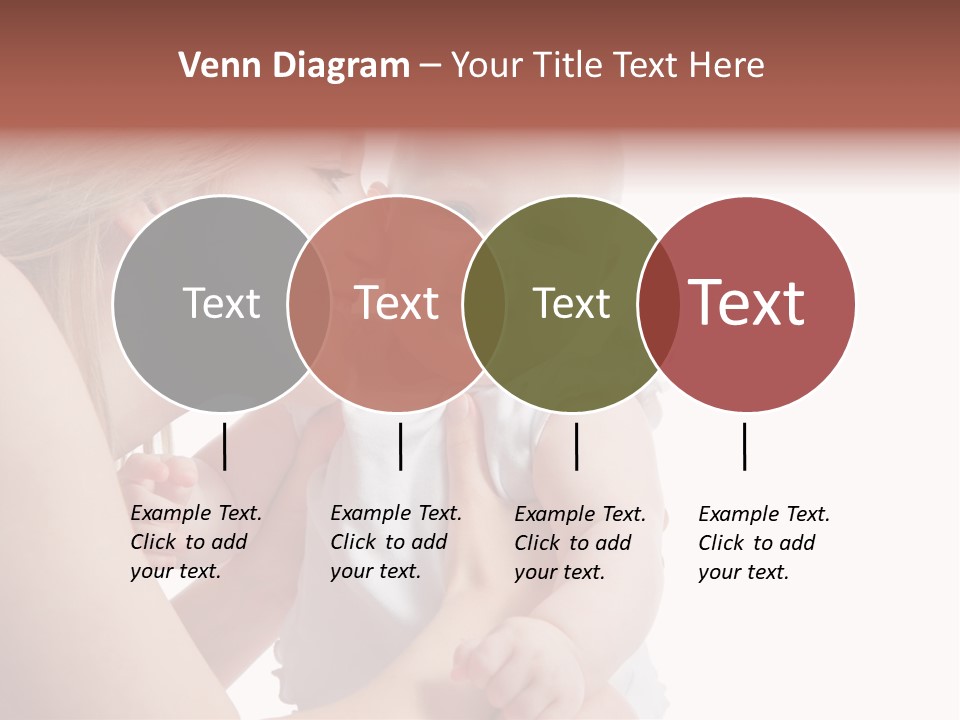 Venn Diagram – Your Title Text Here

Text

Text

Text

Text

Example Text. Click to add your text.

Example Text. Click to add your text.

Example Text. Click to add your text.

Example Text. Click to add your text.